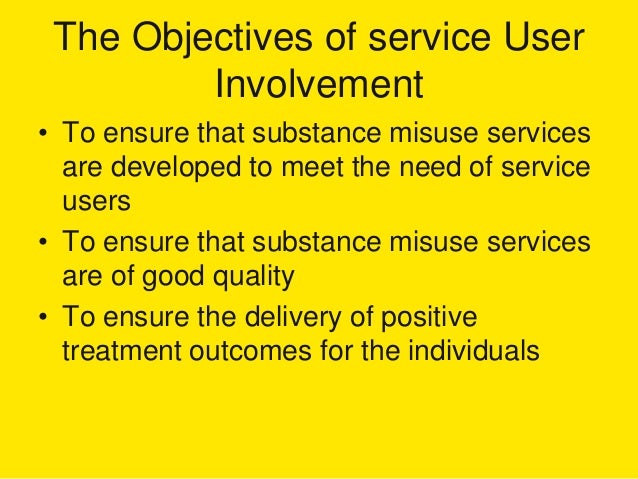 The Objectives of service User Involvement

• To ensure that substance misuse services are developed to meet the need of service users
• To ensure that substance misuse services are of good quality
• To ensure the delivery of positive treatment outcomes for the individuals